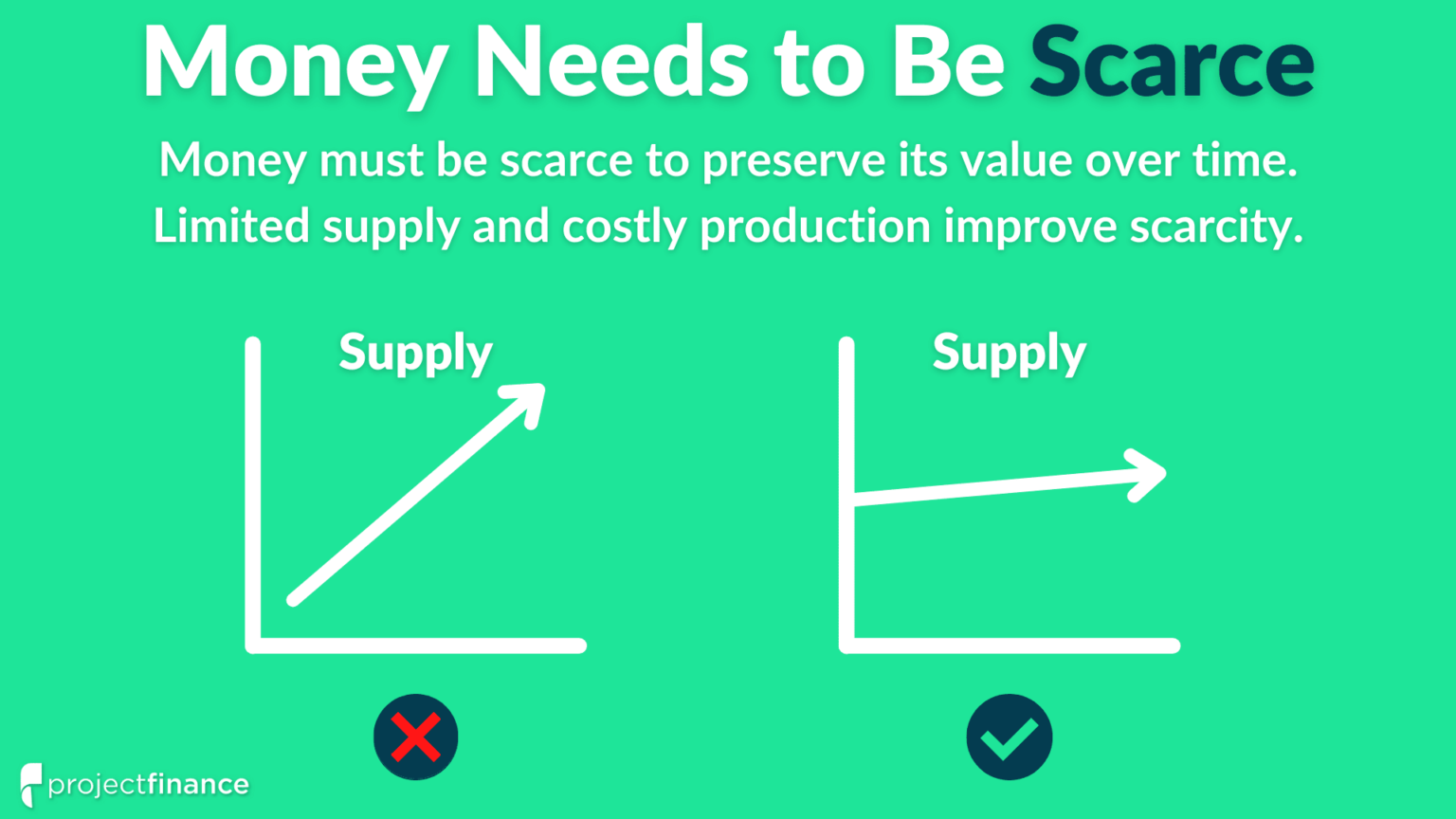 Money Needs to Be Scarce

Money must be scarce to preserve its value over time. Limited supply and costly production improve scarcity.

Supply

Supply

projectfinance